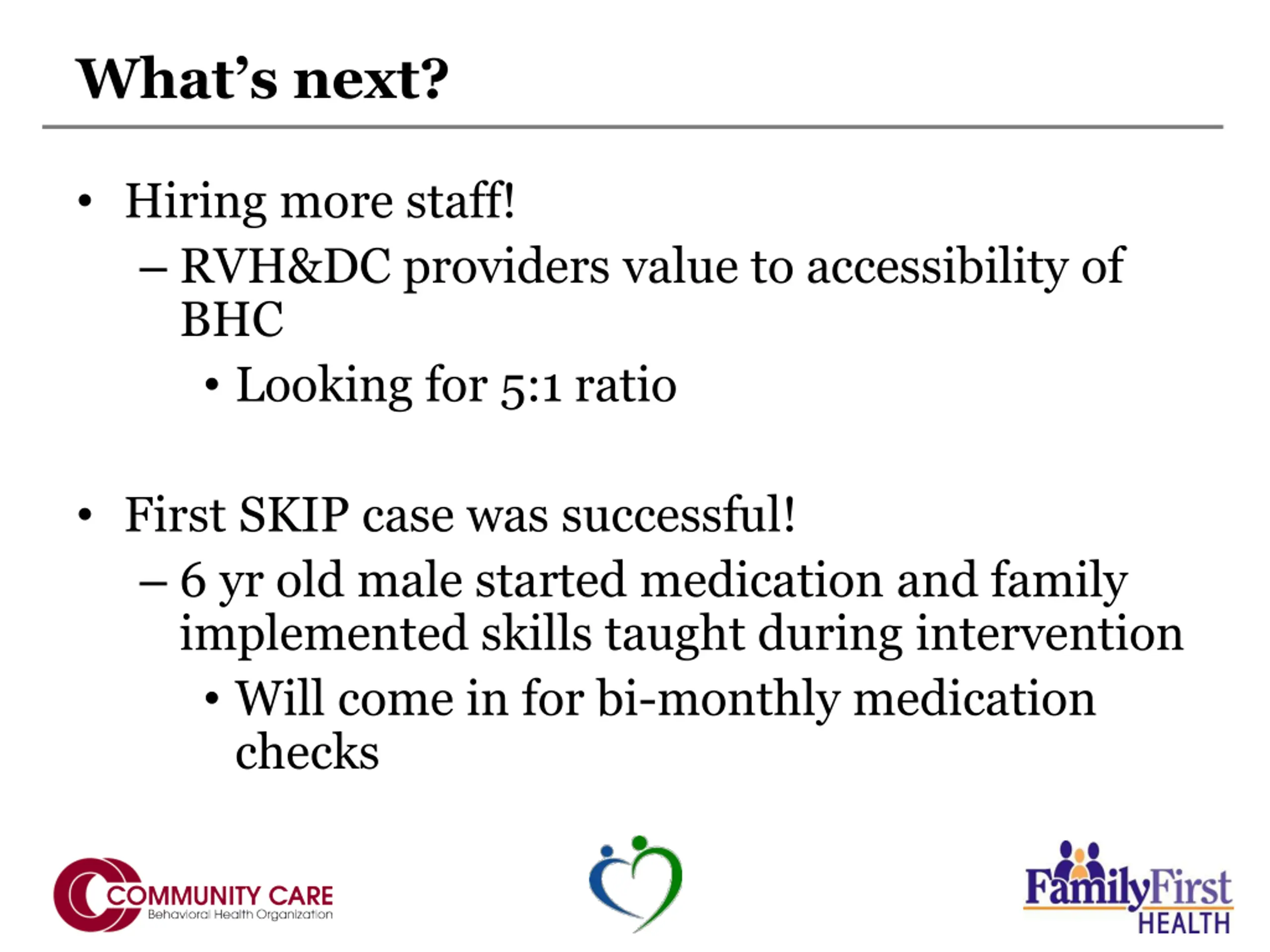 What's next?

• Hiring more staff!
– RVH&DC providers value to accessibility of BHC
• Looking for 5:1 ratio

• First SKIP case was successful!
– 6 yr old male started medication and family implemented skills taught during intervention
• Will come in for bi-monthly medication checks

COMMUNITY CARE
Behavioral Health Organization

FamilyFirst
HEALTH